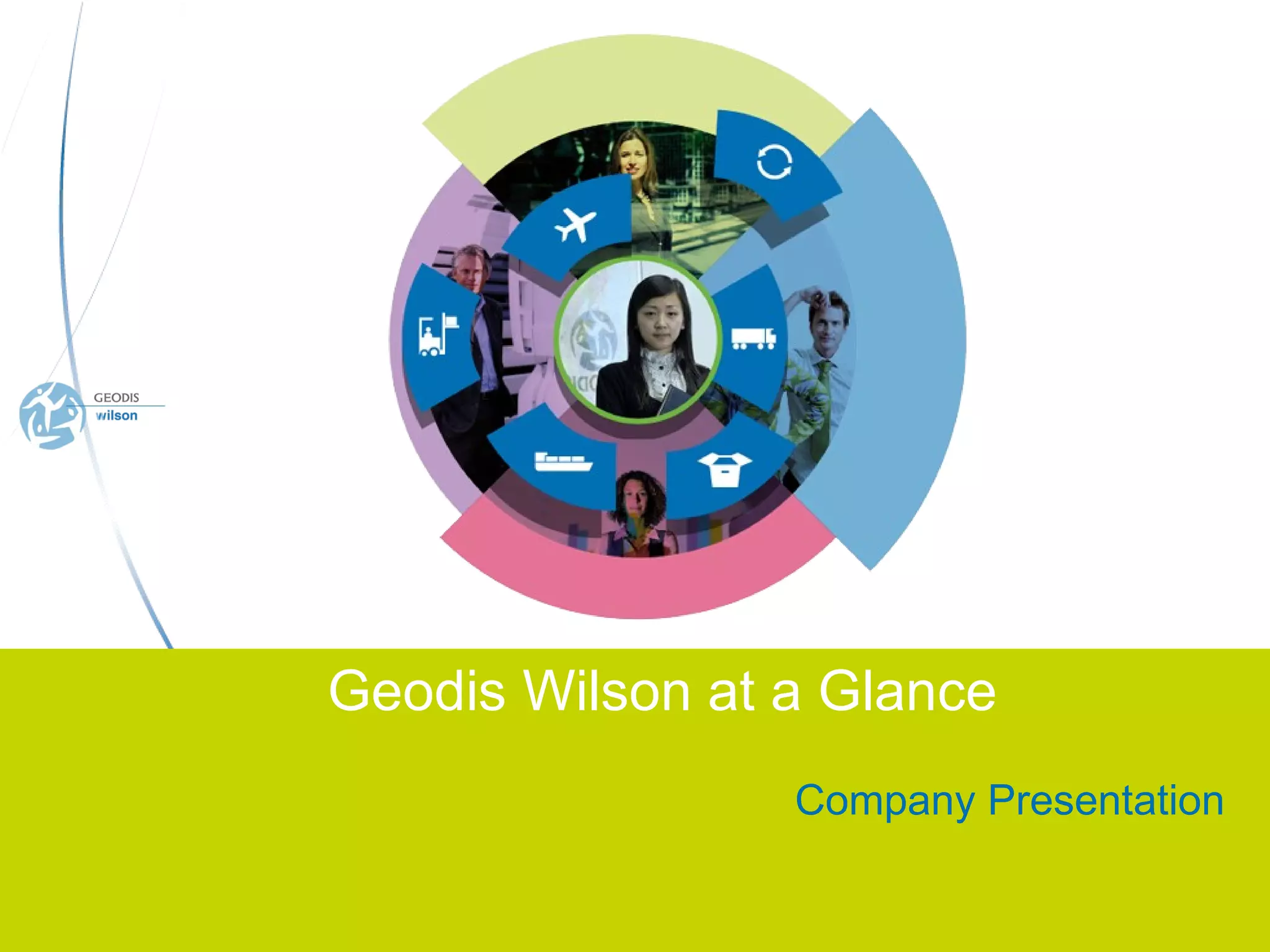 GEODIS
wilson

Geodis Wilson at a Glance

Company Presentation